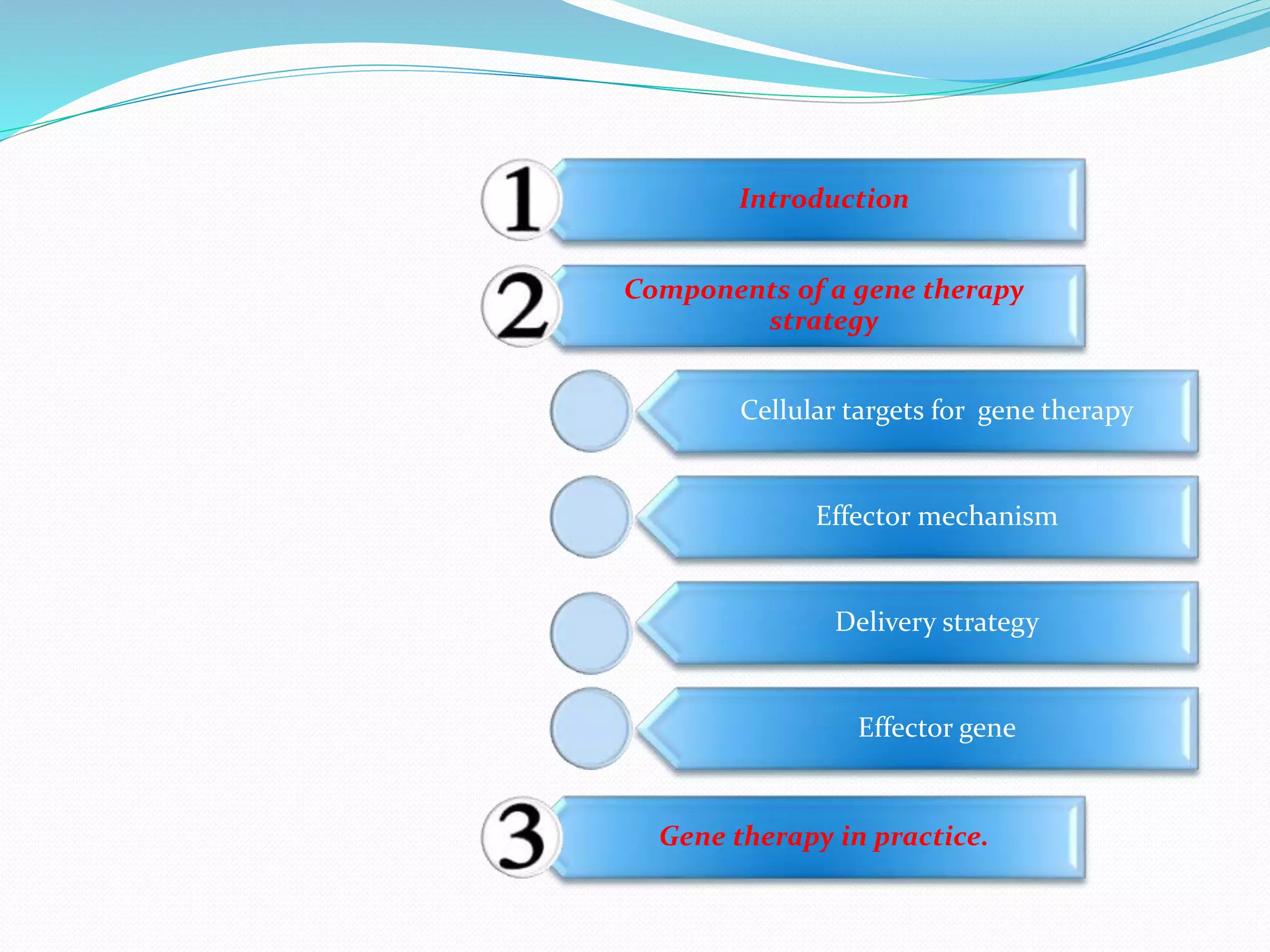 1 Introduction

2 Components of a gene therapy strategy

Cellular targets for gene therapy

Effector mechanism

Delivery strategy

Effector gene

3 Gene therapy in practice.